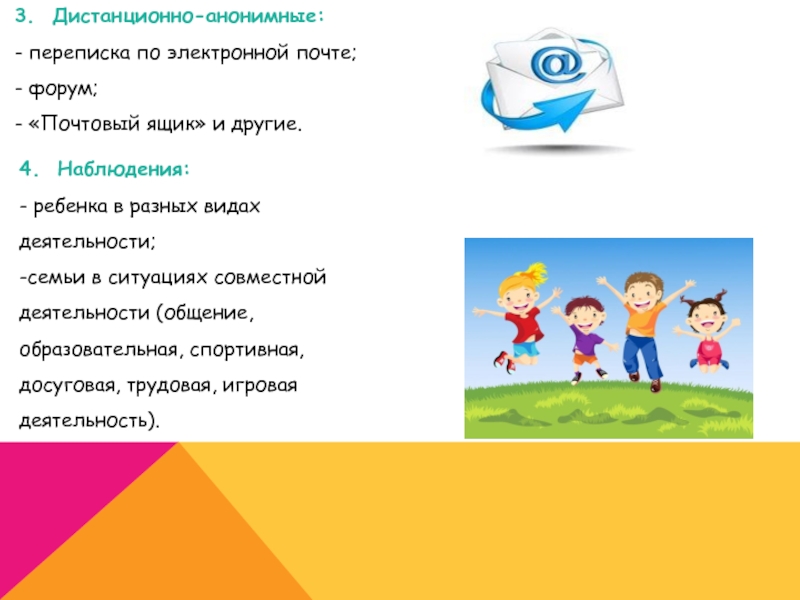 3. Дистанционно-анонимные:

- переписка по электронной почте;

- форум;

- «Почтовый ящик» и другие.

@

4. Наблюдения:

- ребенка в разных видах деятельности;

-семьи в ситуациях совместной деятельности (общение, образовательная, спортивная, досуговая, трудовая, игровая деятельность).